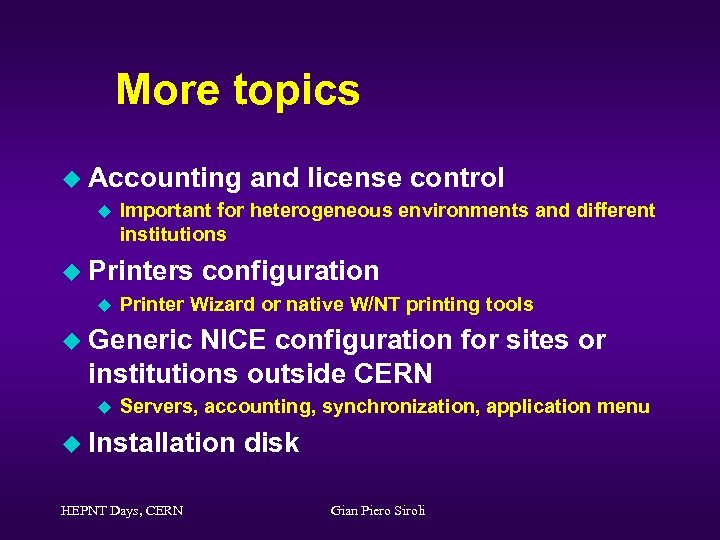 More topics

Accounting and license control

Important for heterogeneous environments and different institutions

Printers configuration

Printer Wizard or native W/NT printing tools

Generic NICE configuration for sites or institutions outside CERN

Servers, accounting, synchronization, application menu

Installation disk

HEPNT Days, CERN

Gian Piero Siroli